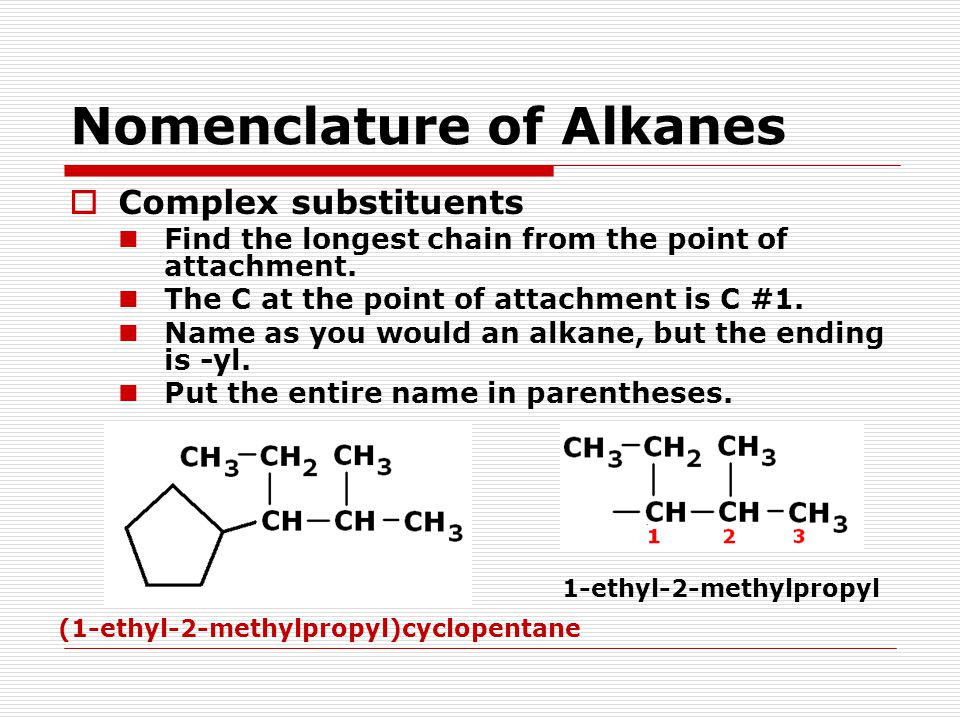 Nomenclature of Alkanes

Complex substituents

Find the longest chain from the point of attachment.

The C at the point of attachment is C #1.

Name as you would an alkane, but the ending is -yl.

Put the entire name in parentheses.

$CH_3-CH_2$ $CH_3$

$CH-CH-CH_3$

$CH_3-CH_2$ $CH_3$

$-CH-CH-CH_3$

1 2 3

1-ethyl-2-methylpropyl

(1-ethyl-2-methylpropyl)cyclopentane